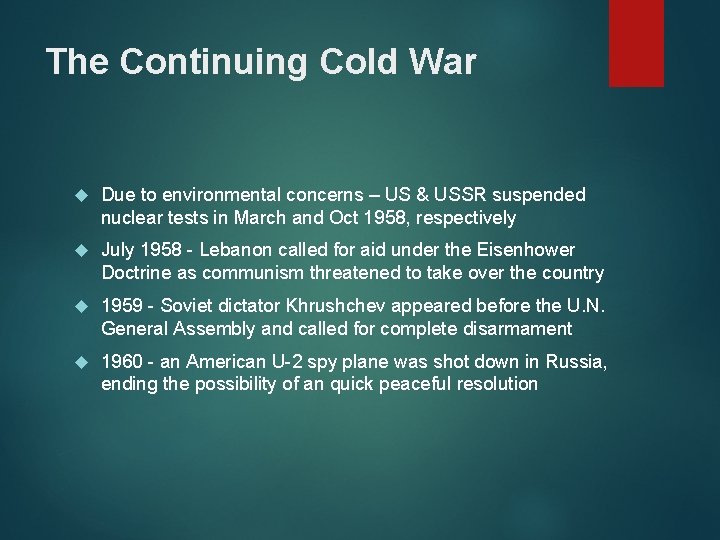 The Continuing Cold War

Due to environmental concerns – US & USSR suspended nuclear tests in March and Oct 1958, respectively

July 1958 - Lebanon called for aid under the Eisenhower Doctrine as communism threatened to take over the country

1959 - Soviet dictator Khrushchev appeared before the U.N. General Assembly and called for complete disarmament

1960 - an American U-2 spy plane was shot down in Russia, ending the possibility of an quick peaceful resolution